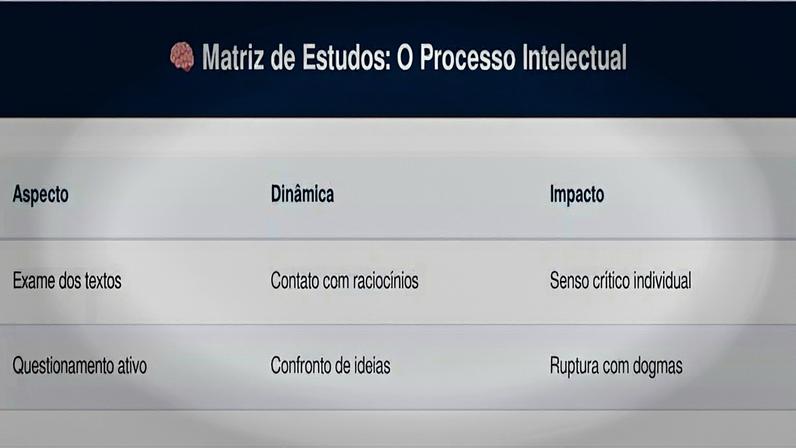 Matriz de Estudos: O Processo Intelectual

| Aspecto | Dinâmica | Impacto |
|---|---|---|
| Exame dos textos | Contato com raciocínios | Senso crítico individual |
| Questionamento ativo | Confronto de ideias | Ruptura com dogmas |